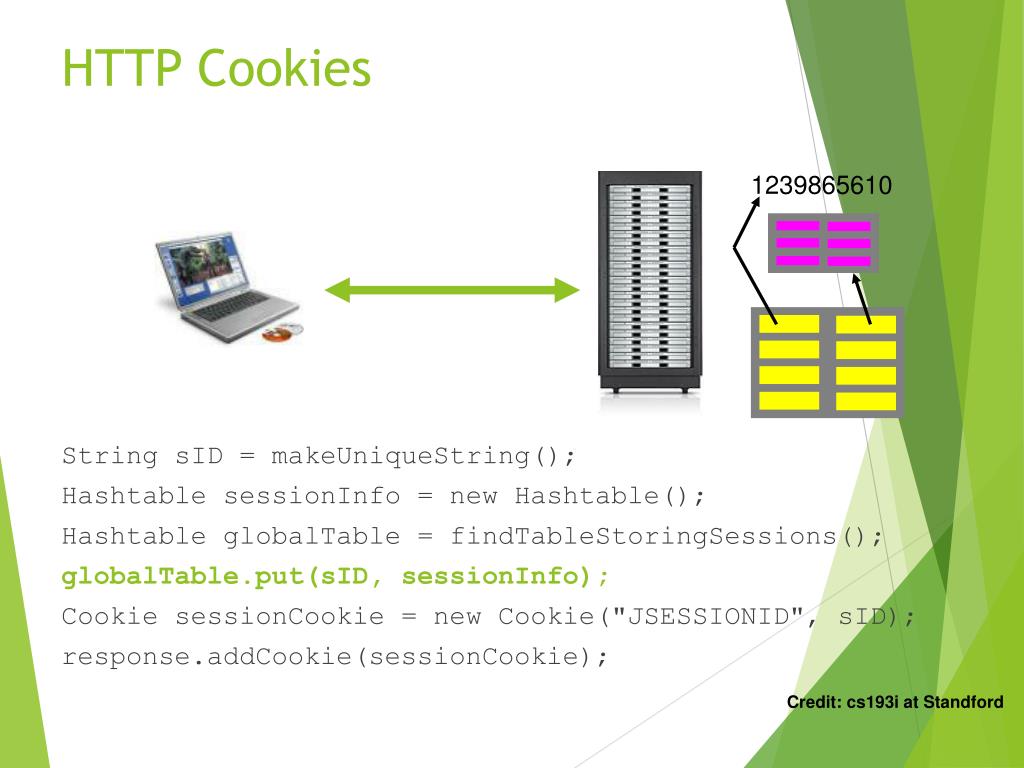 HTTP Cookies

1239865610

String sID = makeUniqueString();
Hashtable sessionInfo = new Hashtable();
Hashtable globalTable = findTableStoringSessions();
globalTable.put(sID, sessionInfo);
Cookie sessionCookie = new Cookie("JSESSIONID", sID);
response.addCookie(sessionCookie);

Credit: cs193i at Standford